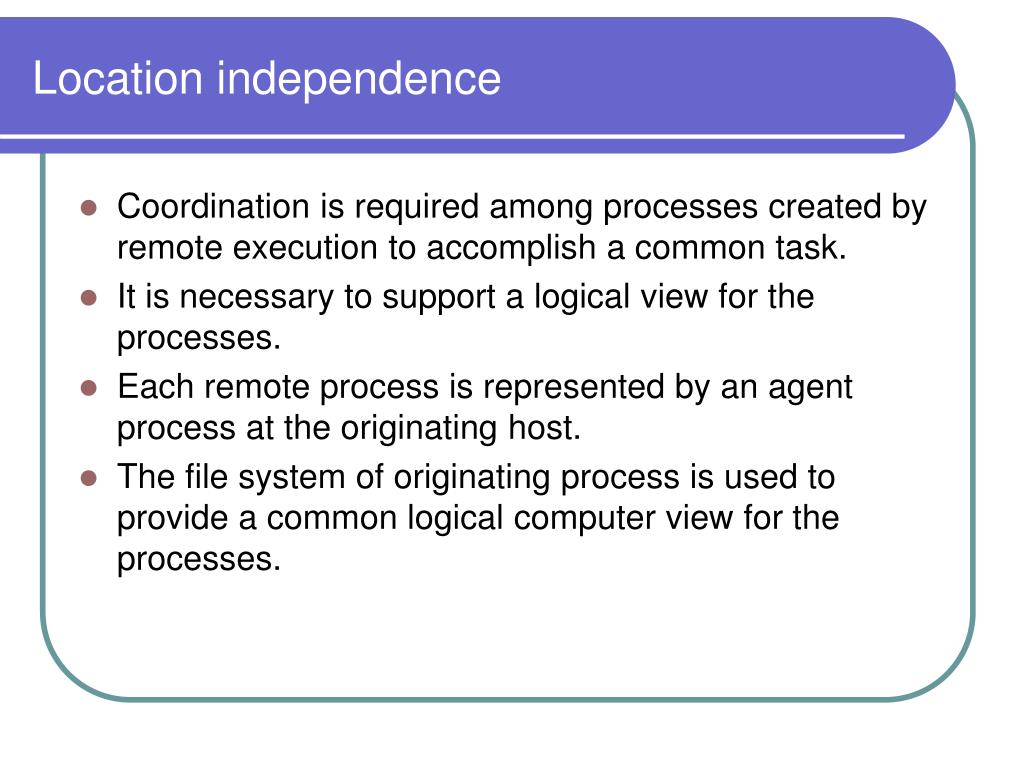 Location independence

- Coordination is required among processes created by remote execution to accomplish a common task.
- It is necessary to support a logical view for the processes.
- Each remote process is represented by an agent process at the originating host.
- The file system of originating process is used to provide a common logical computer view for the processes.